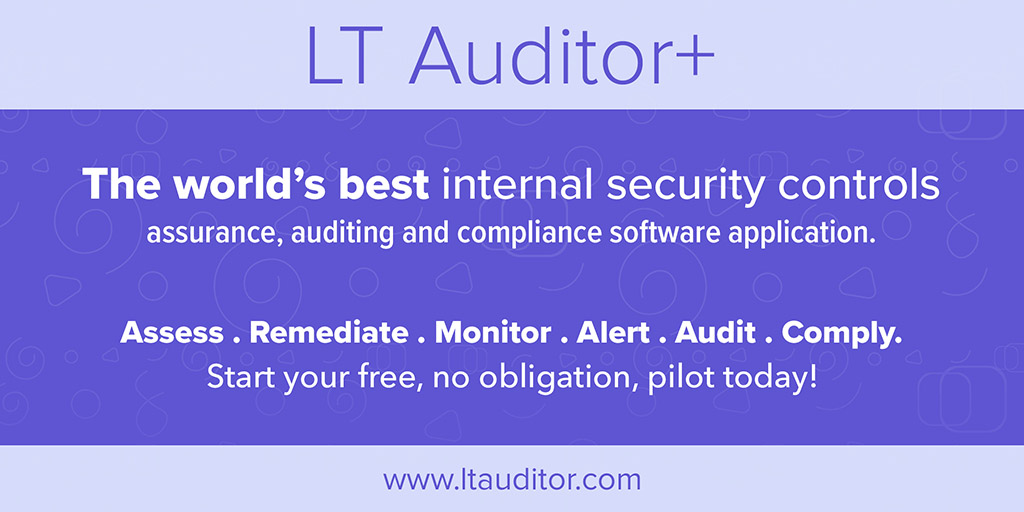 LT Auditor+

The world's best internal security controls assurance, auditing and compliance software application.

Assess . Remediate . Monitor . Alert . Audit . Comply.
Start your free, no obligation, pilot today!

www.ltauditor.com